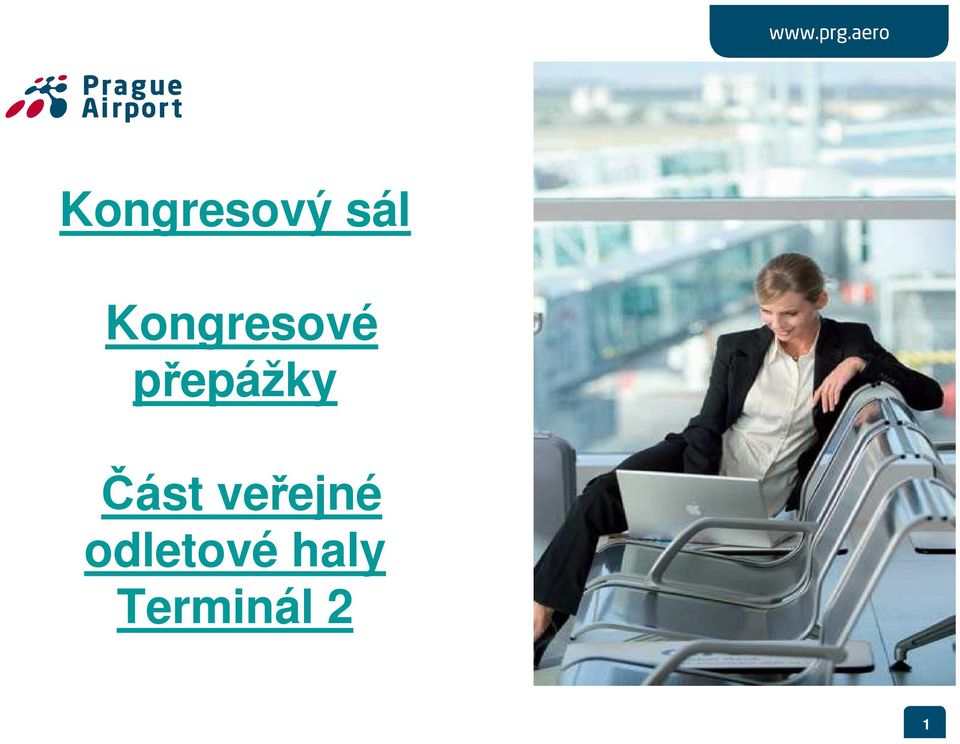 www.prg.aero

Prague Airport

Kongresový sál

Kongresové přepážky

Část veřejné odletové haly Terminál 2

1